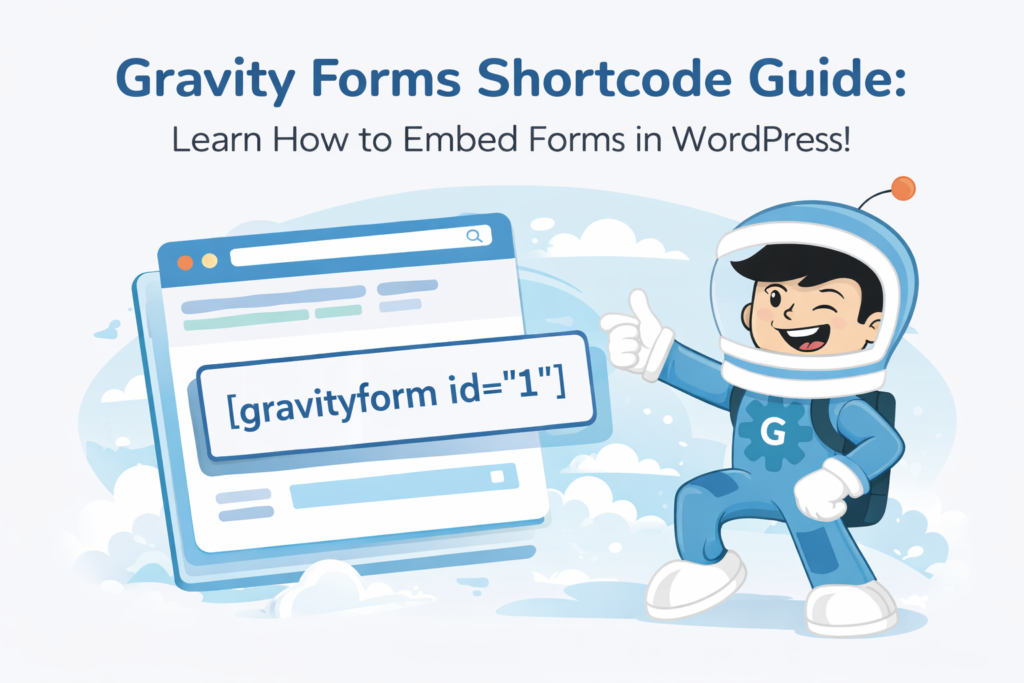 Gravity Forms Shortcode Guide:
Learn How to Embed Forms in WordPress!

[gravityform id="1"]

G